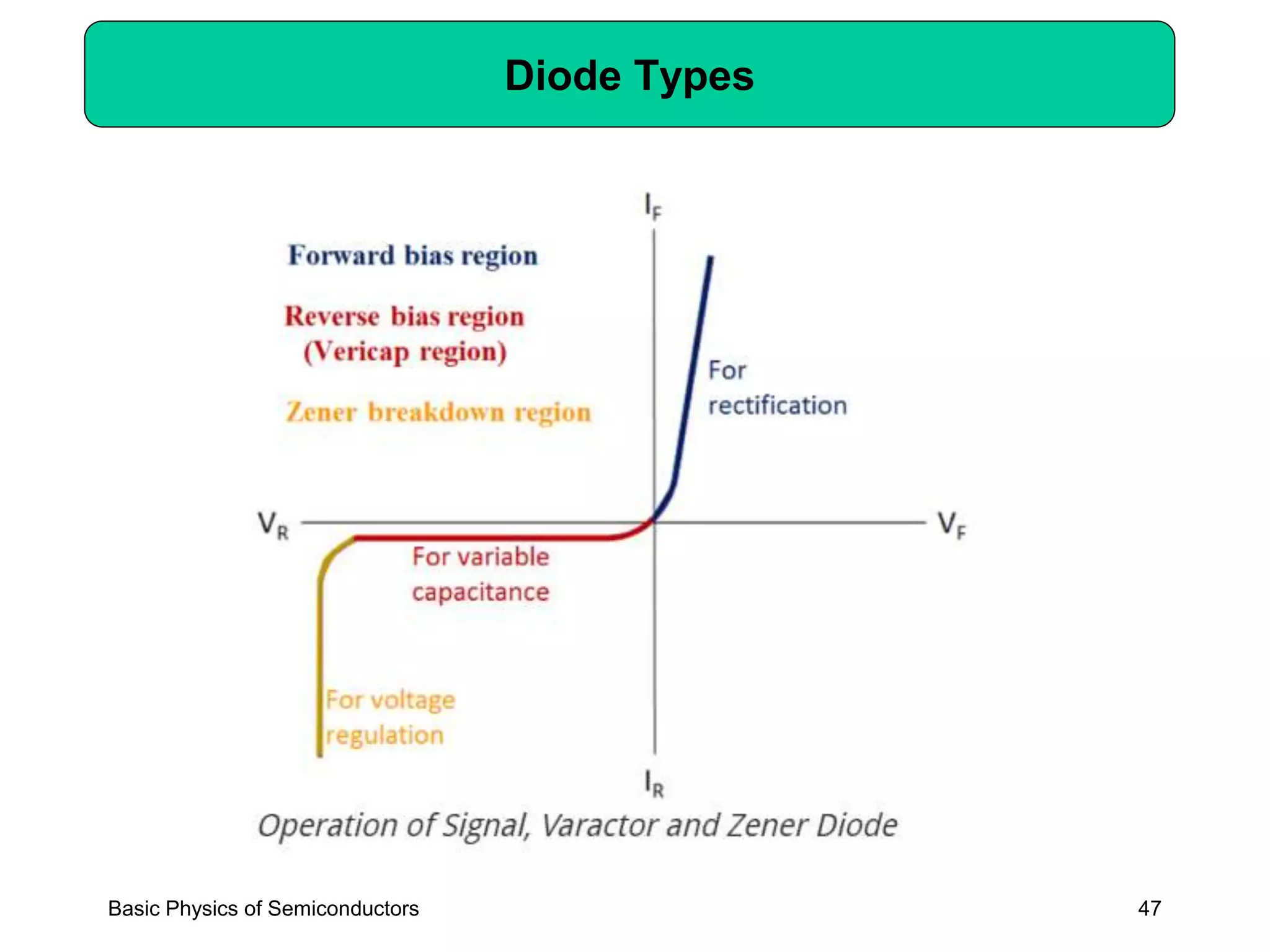 Diode Types

$I_F$

Forward bias region

Reverse bias region
(Vericap region)

Zener breakdown region

For rectification

$V_R$

$V_F$

For variable capacitance

For voltage regulation

$I_R$

Operation of Signal, Varactor and Zener Diode

Basic Physics of Semiconductors

47